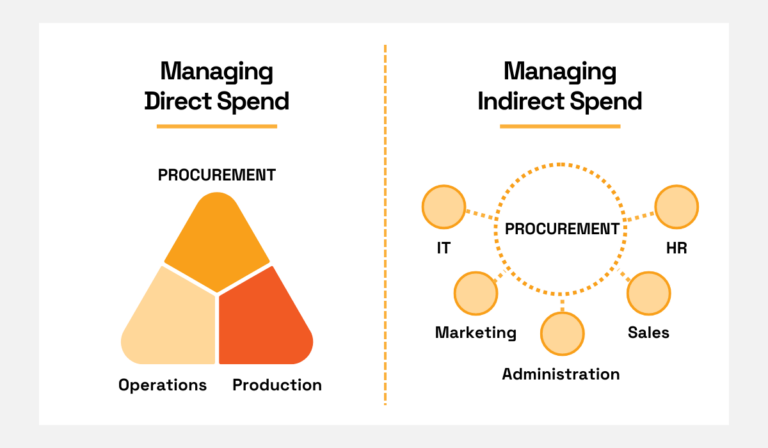 Managing Direct Spend

PROCUREMENT

Operations

Production

Managing Indirect Spend

PROCUREMENT

IT

HR

Marketing

Sales

Administration